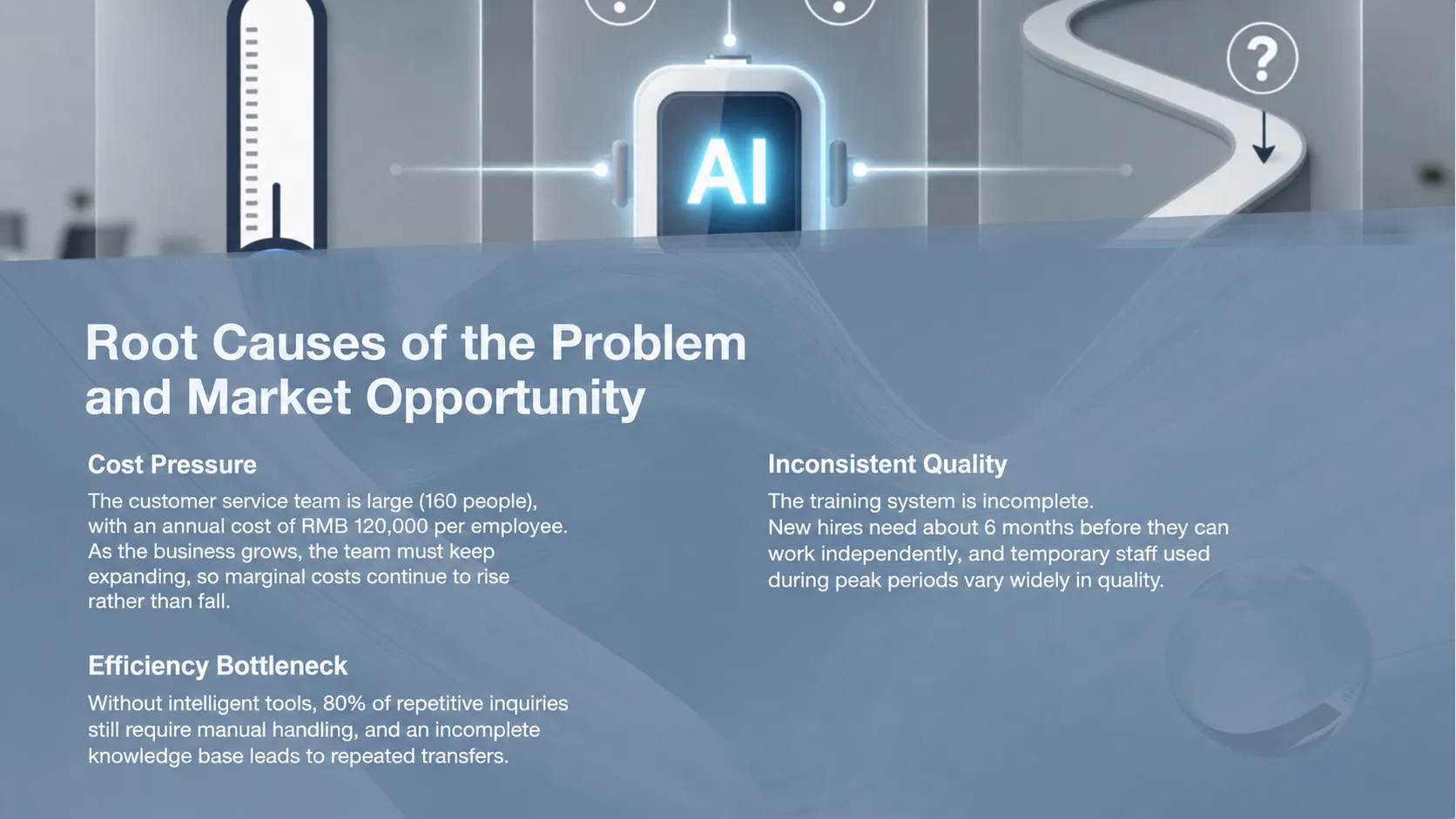 AI

?

Root Causes of the Problem and Market Opportunity

Cost Pressure

The customer service team is large (160 people), with an annual cost of RMB 120,000 per employee. As the business grows, the team must keep expanding, so marginal costs continue to rise rather than fall.

Efficiency Bottleneck

Without intelligent tools, 80% of repetitive inquiries still require manual handling, and an incomplete knowledge base leads to repeated transfers.

Inconsistent Quality

The training system is incomplete.
New hires need about 6 months before they can work independently, and temporary staff used during peak periods vary widely in quality.